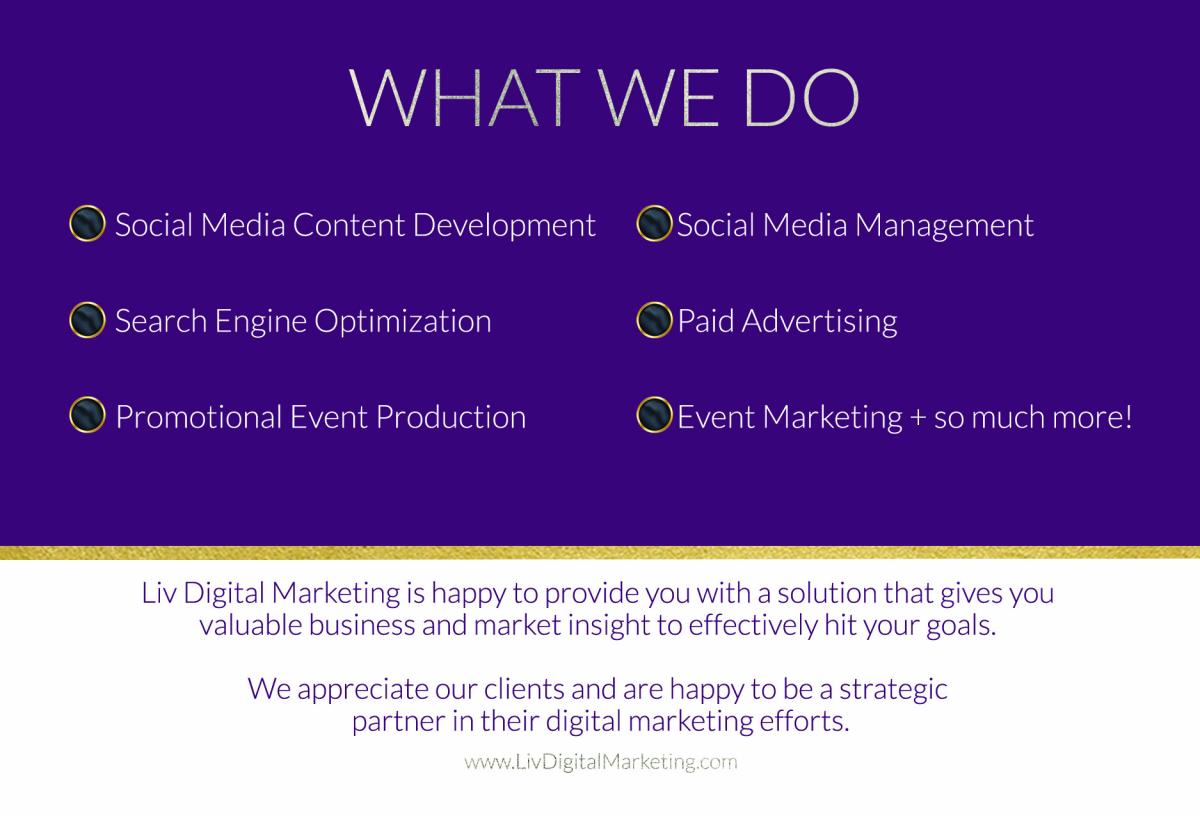 WHAT WE DO

Social Media Content Development

Search Engine Optimization

Promotional Event Production

Social Media Management

Paid Advertising

Event Marketing + so much more!

Liv Digital Marketing is happy to provide you with a solution that gives you valuable business and market insight to effectively hit your goals.

We appreciate our clients and are happy to be a strategic partner in their digital marketing efforts.

www.LivDigitalMarketing.com